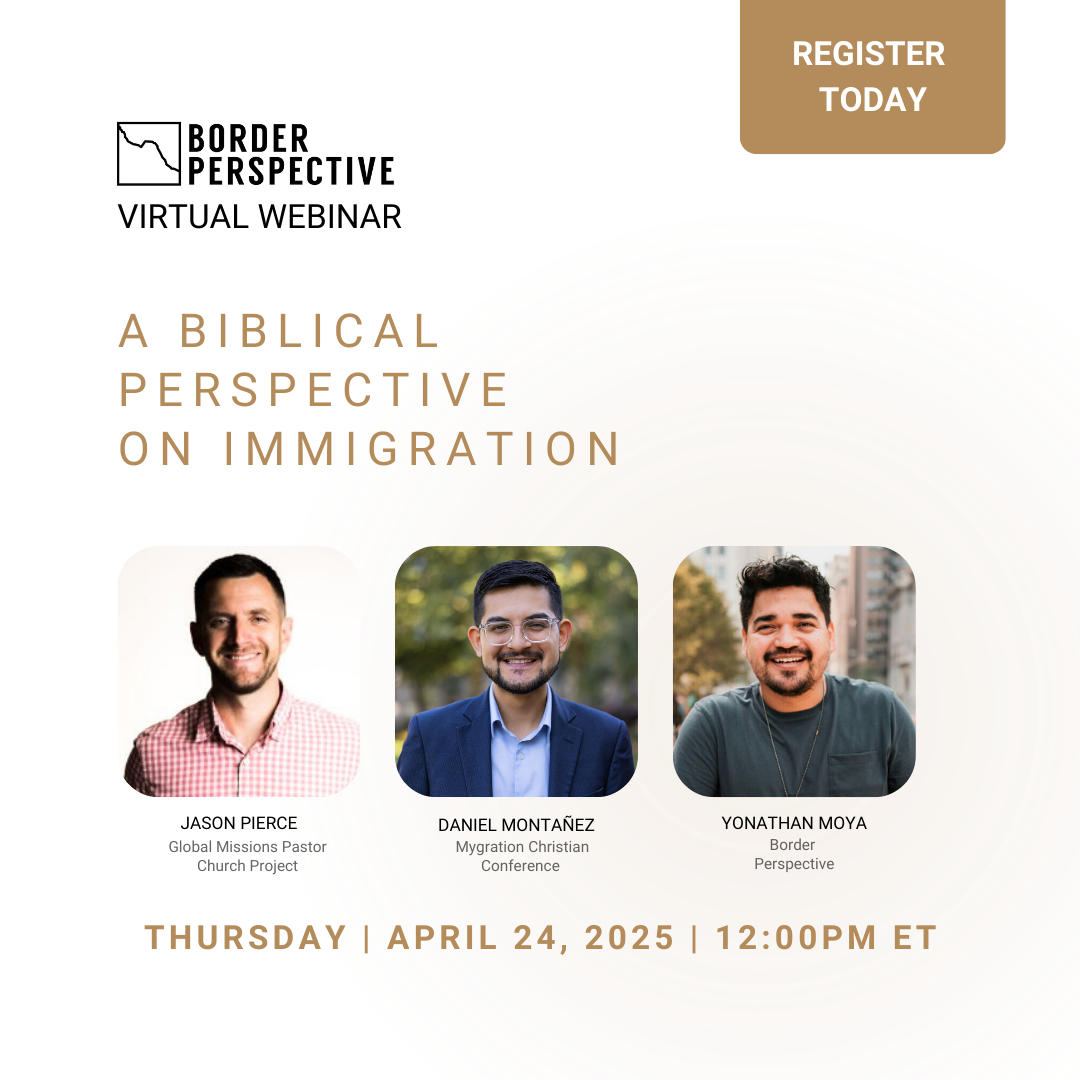 REGISTER TODAY

BORDER PERSPECTIVE
VIRTUAL WEBINAR

A BIBLICAL PERSPECTIVE ON IMMIGRATION

JASON PIERCE
Global Missions Pastor
Church Project

DANIEL MONTAÑEZ
Mygration Christian Conference

YONATHAN MOYA
Border Perspective

THURSDAY | APRIL 24, 2025 | 12:00PM ET